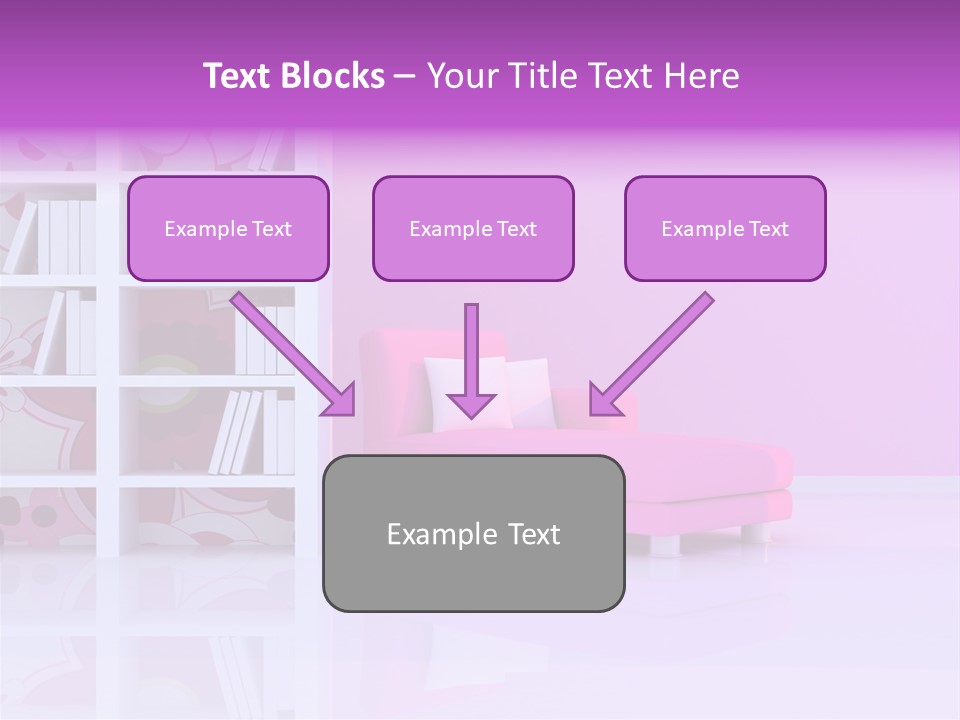 Text Blocks – Your Title Text Here

Example Text

Example Text

Example Text

Example Text